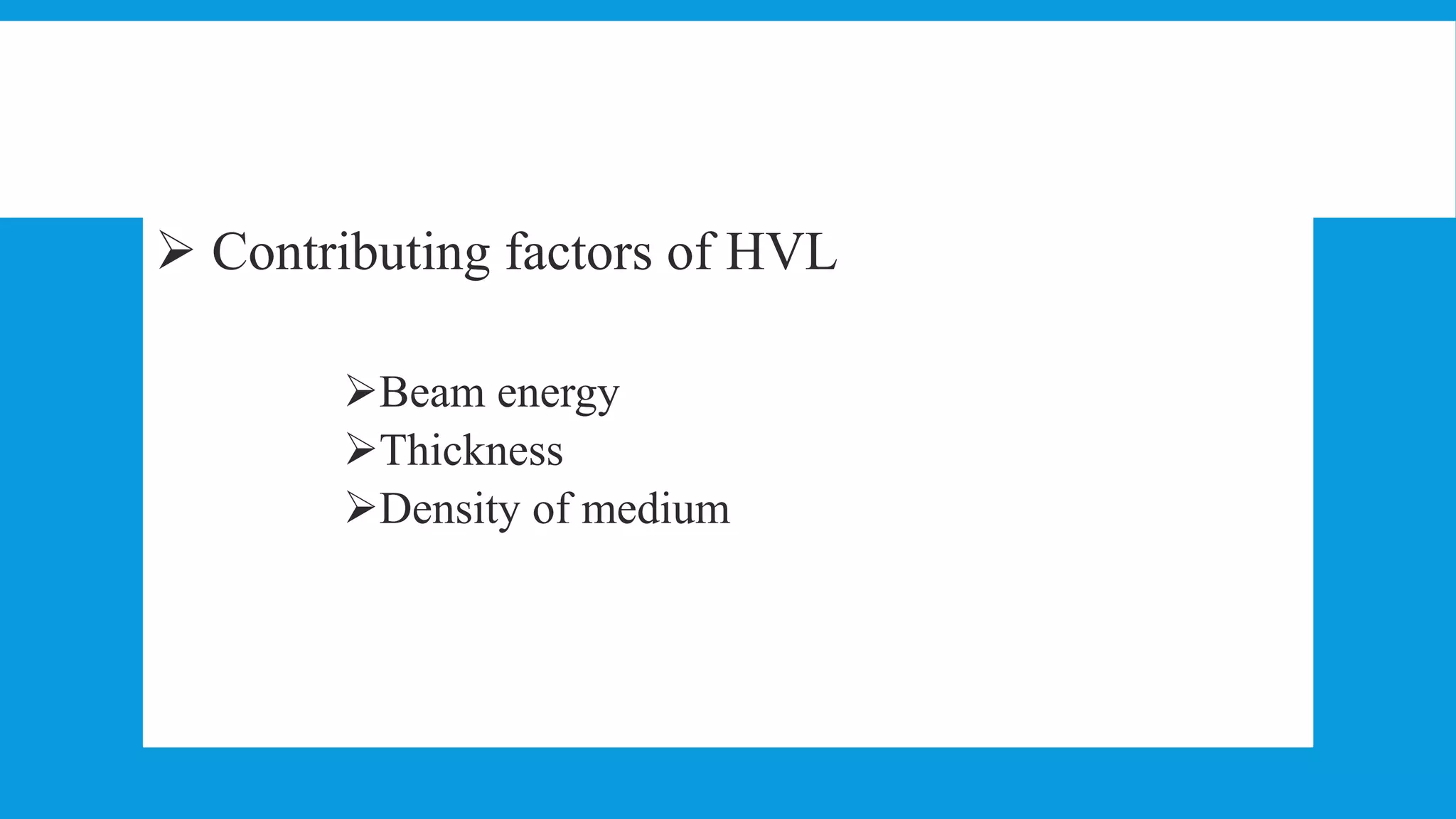 ➢ Contributing factors of HVL

➢Beam energy
➢Thickness
➢Density of medium